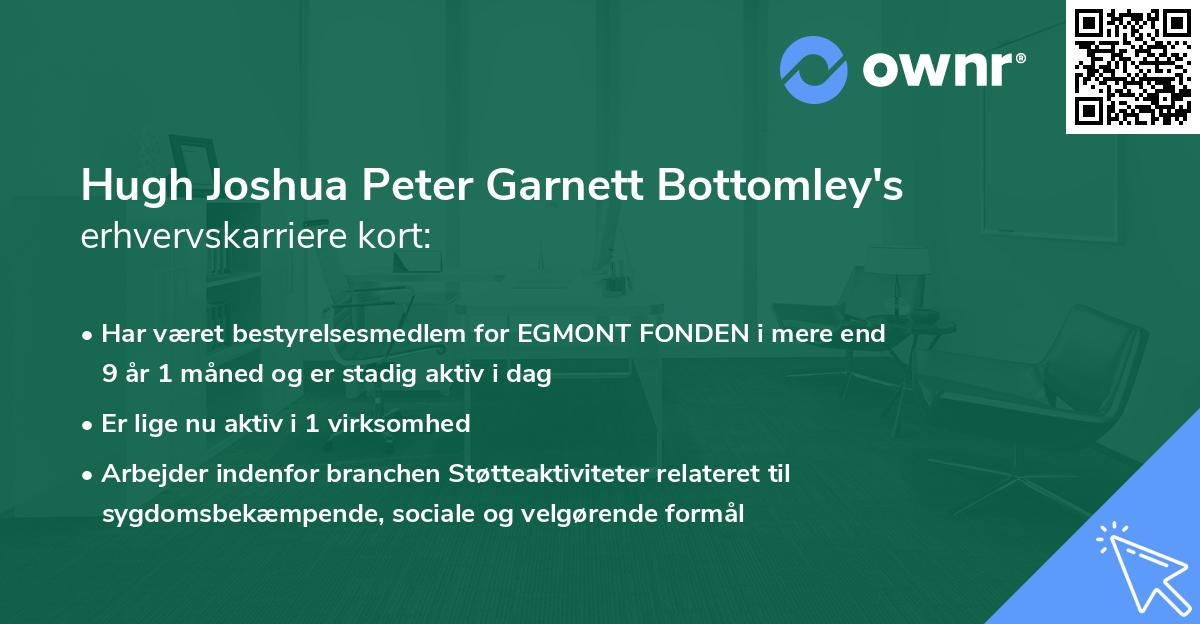 ownr®

Hugh Joshua Peter Garnett Bottomley's
erhvervskarriere kort:

• Har været bestyrelsesmedlem for EGMONT FONDEN i mere end 9 år 1 måned og er stadig aktiv i dag

• Er lige nu aktiv i 1 virksomhed

• Arbejder indenfor branchen Støtteaktiviteter relateret til sygdomsbekæmpende, sociale og velgørende formål